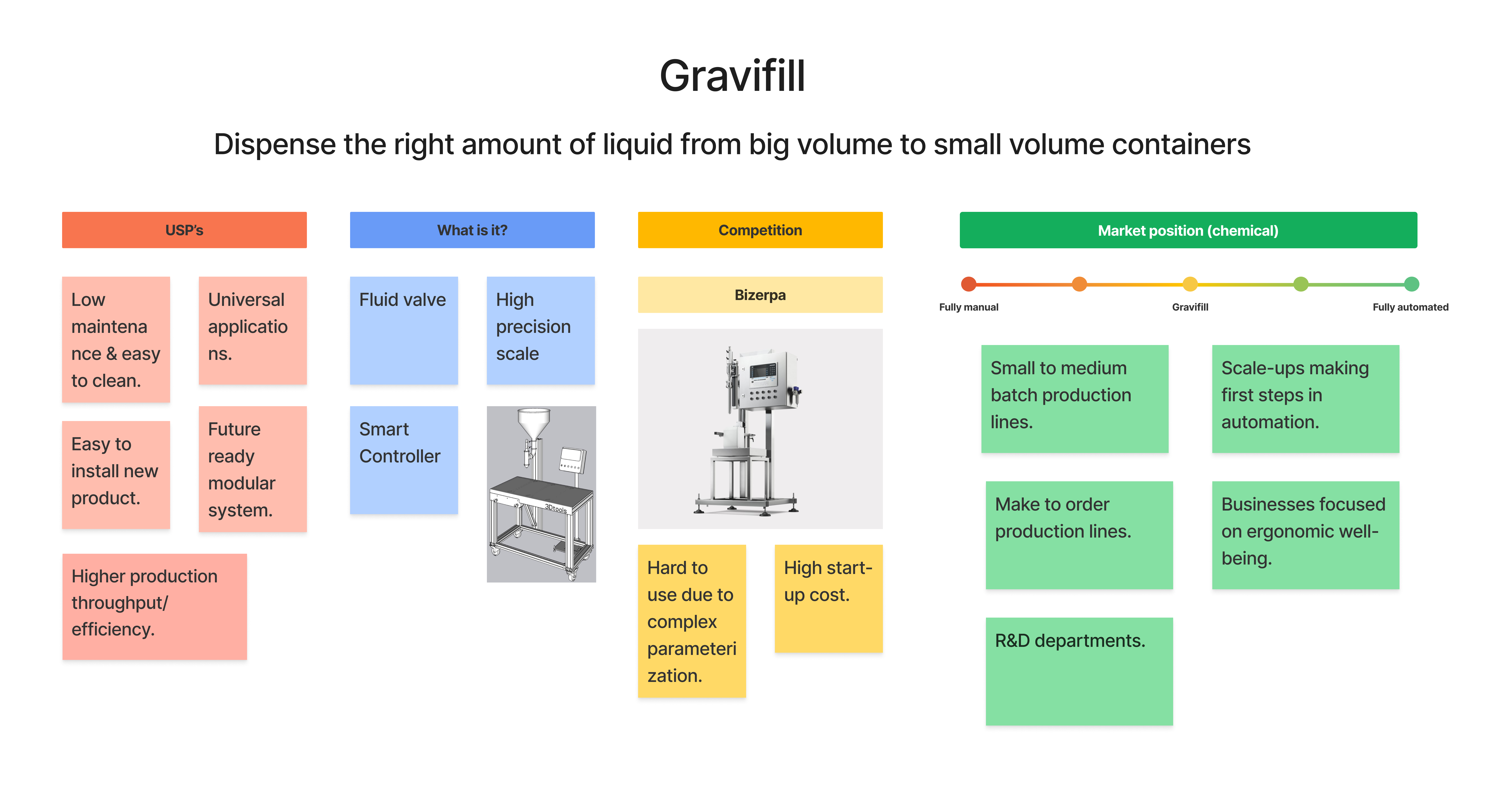 Gravifill

Dispense the right amount of liquid from big volume to small volume containers

USP's

Low maintenance & easy to clean.

Universal applications.

Easy to install new product.

Future ready modular system.

Higher production throughput/ efficiency.

What is it?

Fluid valve

High precision scale

Smart Controller

3Dtools

Competition

Bizerpa

Hard to use due to complex parameterization.

High start-up cost.

Market position (chemical)

Fully manual

Gravifill

Fully automated

Small to medium batch production lines.

Scale-ups making first steps in automation.

Make to order production lines.

Businesses focused on ergonomic well-being.

R&D departments.